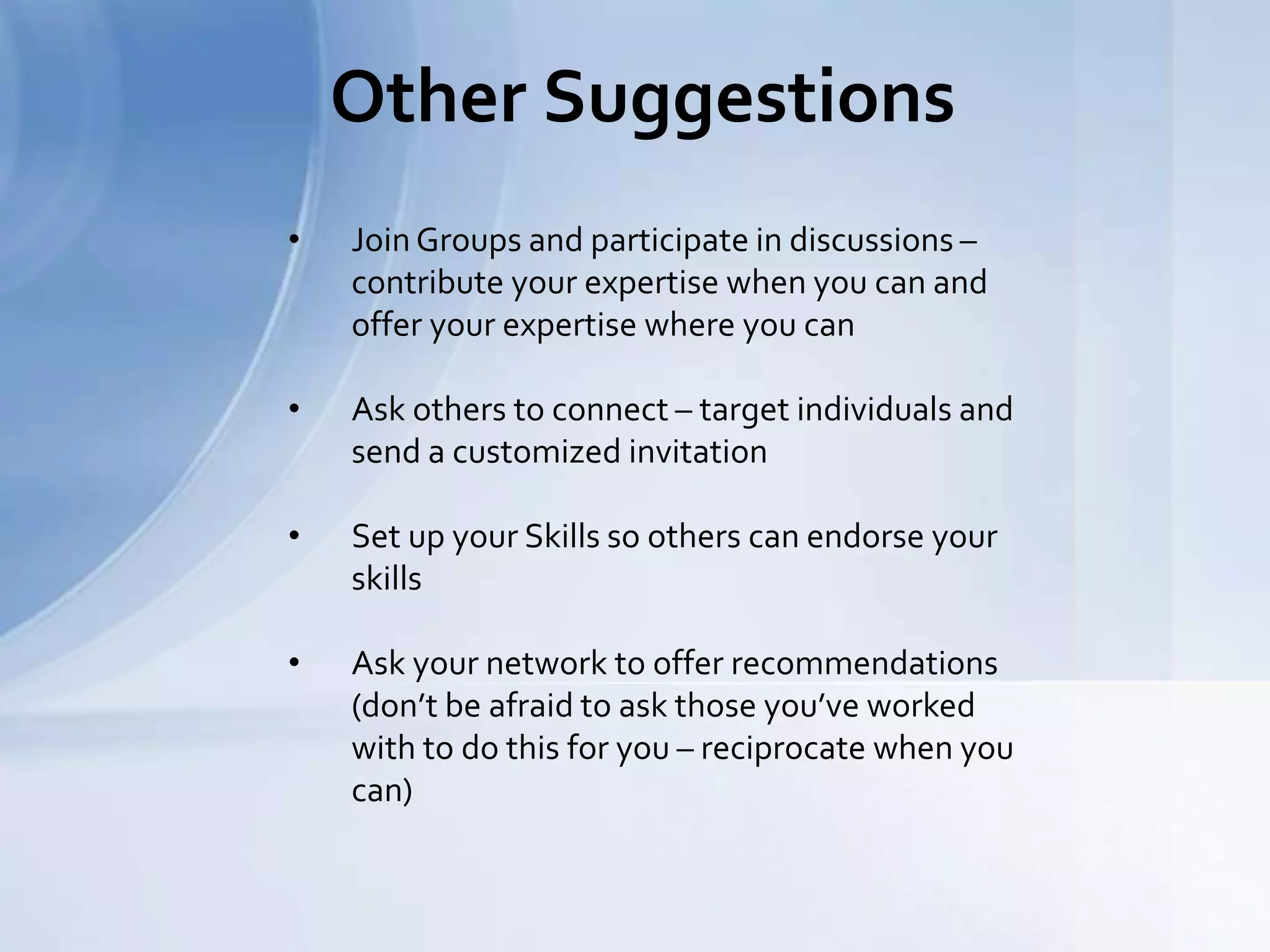 Other Suggestions

• Join Groups and participate in discussions – contribute your expertise when you can and offer your expertise where you can

• Ask others to connect – target individuals and send a customized invitation

• Set up your Skills so others can endorse your skills

• Ask your network to offer recommendations (don’t be afraid to ask those you’ve worked with to do this for you – reciprocate when you can)